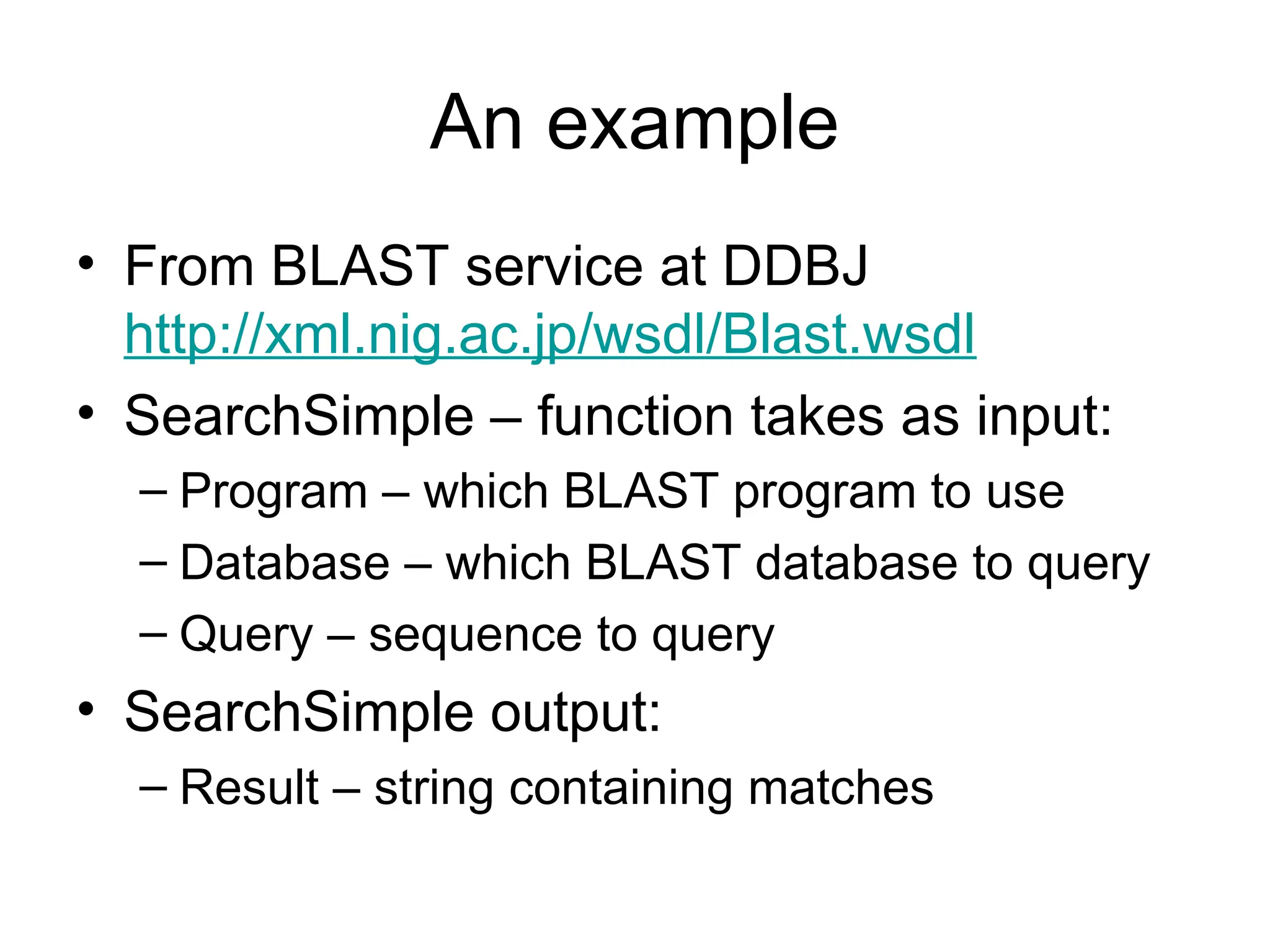 An example

• From BLAST service at DDBJ http://xml.nig.ac.jp/wsdl/Blast.wsdl
• SearchSimple – function takes as input:
– Program – which BLAST program to use
– Database – which BLAST database to query
– Query – sequence to query
• SearchSimple output:
– Result – string containing matches